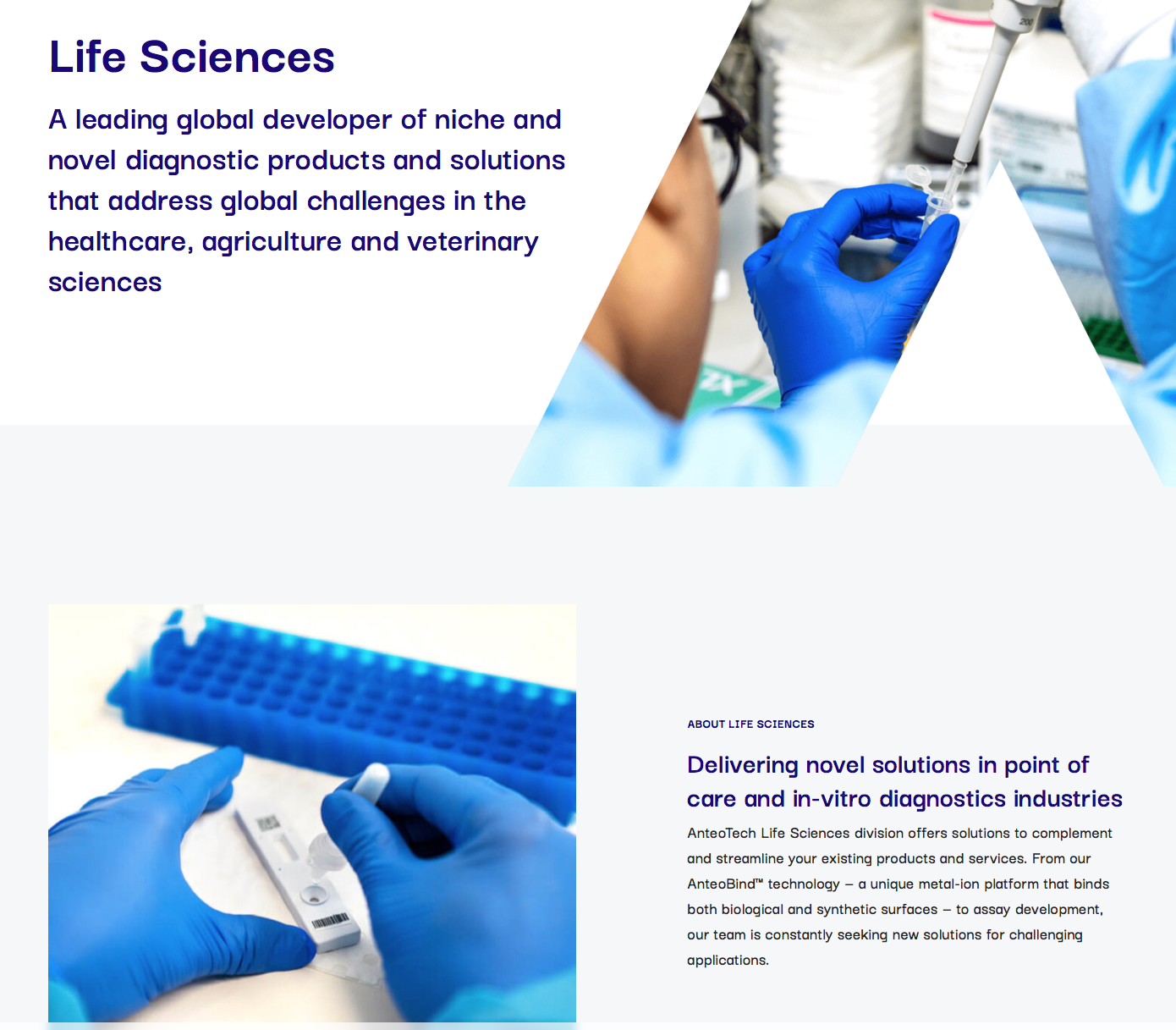 Life Sciences

A leading global developer of niche and novel diagnostic products and solutions that address global challenges in the healthcare, agriculture and veterinary sciences

ABOUT LIFE SCIENCES

Delivering novel solutions in point of care and in-vitro diagnostics industries

AnteoTech Life Sciences division offers solutions to complement and streamline your existing products and services. From our AnteoBind™ technology – a unique metal-ion platform that binds both biological and synthetic surfaces – to assay development, our team is constantly seeking new solutions for challenging applications.